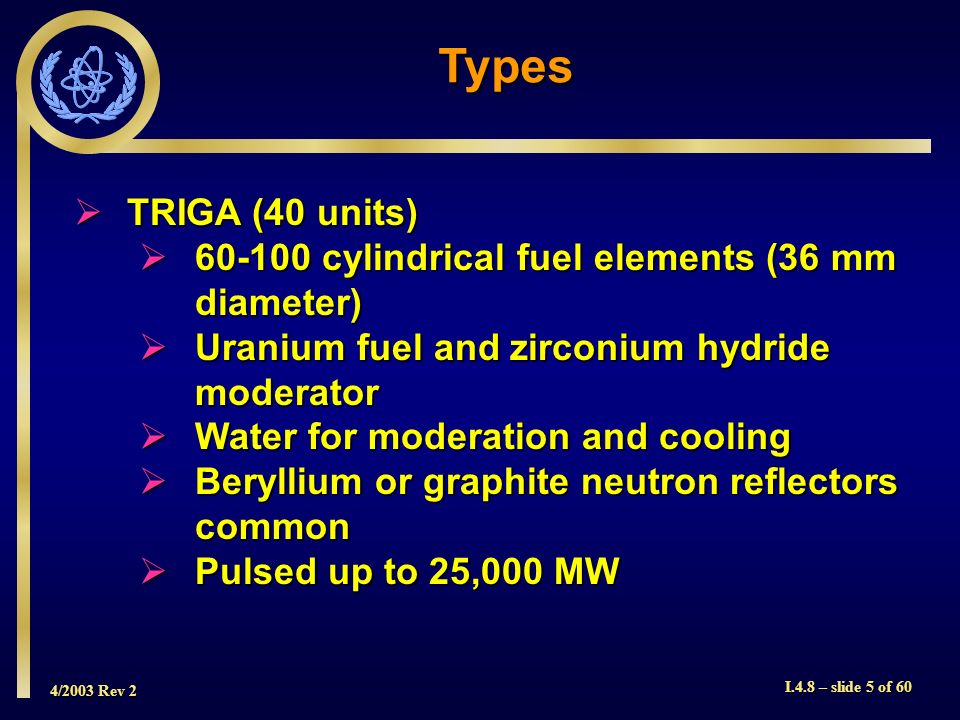 Types

➢ TRIGA (40 units)
  ➢ 60-100 cylindrical fuel elements (36 mm diameter)
  ➢ Uranium fuel and zirconium hydride moderator
  ➢ Water for moderation and cooling
  ➢ Beryllium or graphite neutron reflectors common
  ➢ Pulsed up to 25,000 MW

4/2003 Rev 2

I.4.8 – slide 5 of 60